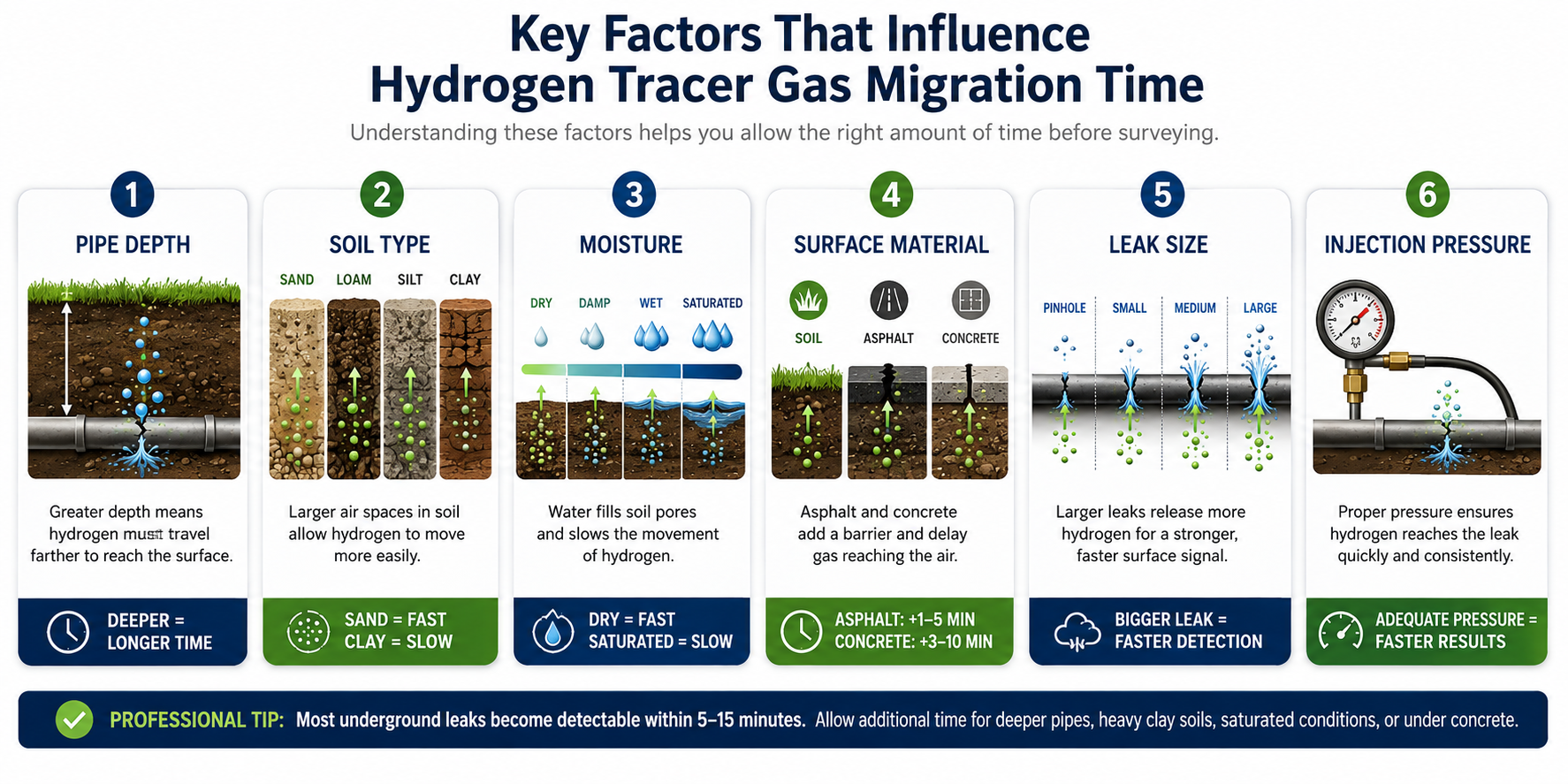 Key Factors That Influence Hydrogen Tracer Gas Migration Time

Understanding these factors helps you allow the right amount of time before surveying.

1
PIPE DEPTH

Greater depth means hydrogen must travel farther to reach the surface.

DEEPER = LONGER TIME

2
SOIL TYPE

SAND LOAM SILT CLAY

Larger air spaces in soil allow hydrogen to move more easily.

SAND = FAST
CLAY = SLOW

3
MOISTURE

DRY DAMP WET SATURATED

Water fills soil pores and slows the movement of hydrogen.

DRY = FAST
SATURATED = SLOW

4
SURFACE MATERIAL

SOIL ASPHALT CONCRETE

Asphalt and concrete add a barrier and delay gas reaching the air.

ASPHALT: +1–5 MIN
CONCRETE: +3–10 MIN

5
LEAK SIZE

PINHOLE SMALL MEDIUM LARGE

Larger leaks release more hydrogen for a stronger, faster surface signal.

BIGGER LEAK = FASTER DETECTION

6
INJECTION PRESSURE

Proper pressure ensures hydrogen reaches the leak quickly and consistently.

ADEQUATE PRESSURE = FASTER RESULTS

PROFESSIONAL TIP: Most underground leaks become detectable within 5–15 minutes. Allow additional time for deeper pipes, heavy clay soils, saturated conditions, or under concrete.